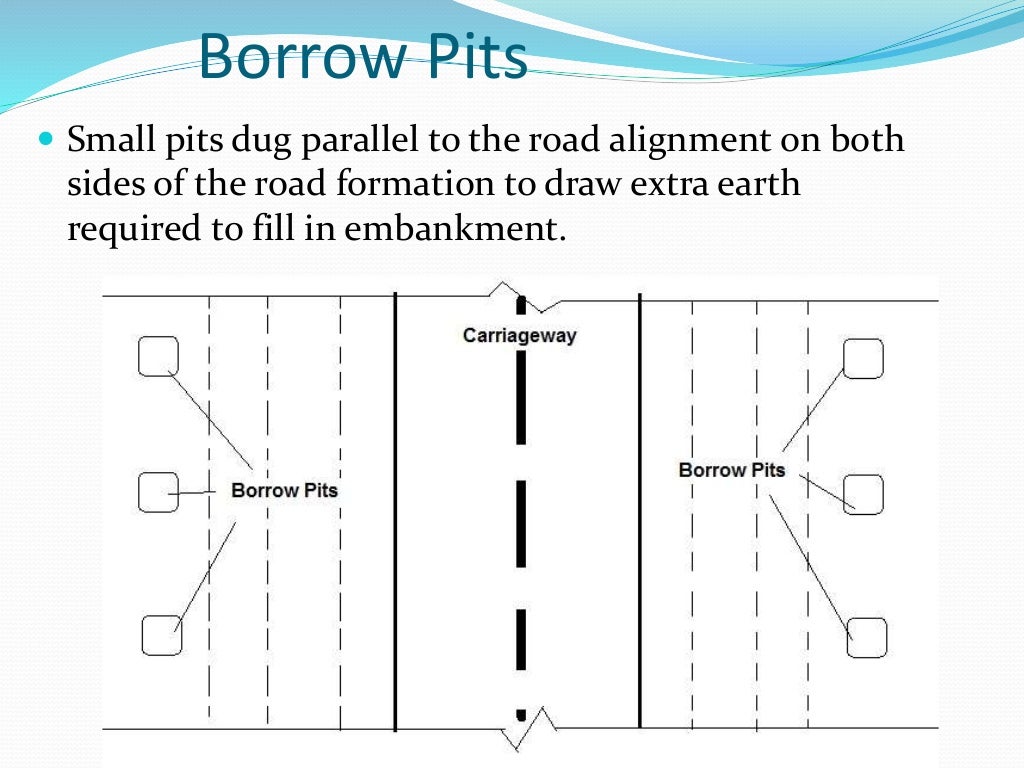 Borrow Pits

Small pits dug parallel to the road alignment on both sides of the road formation to draw extra earth required to fill in embankment.

Carriageway

Borrow Pits

Borrow Pits